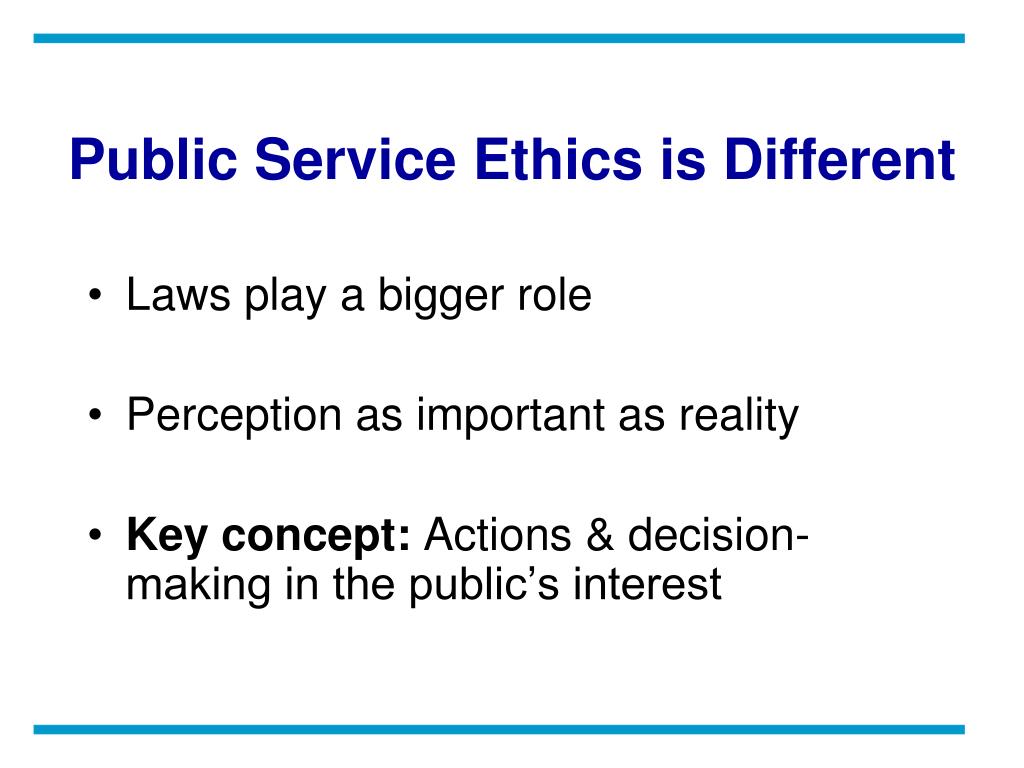 Public Service Ethics is Different

• Laws play a bigger role

• Perception as important as reality

• Key concept: Actions & decision-making in the public's interest